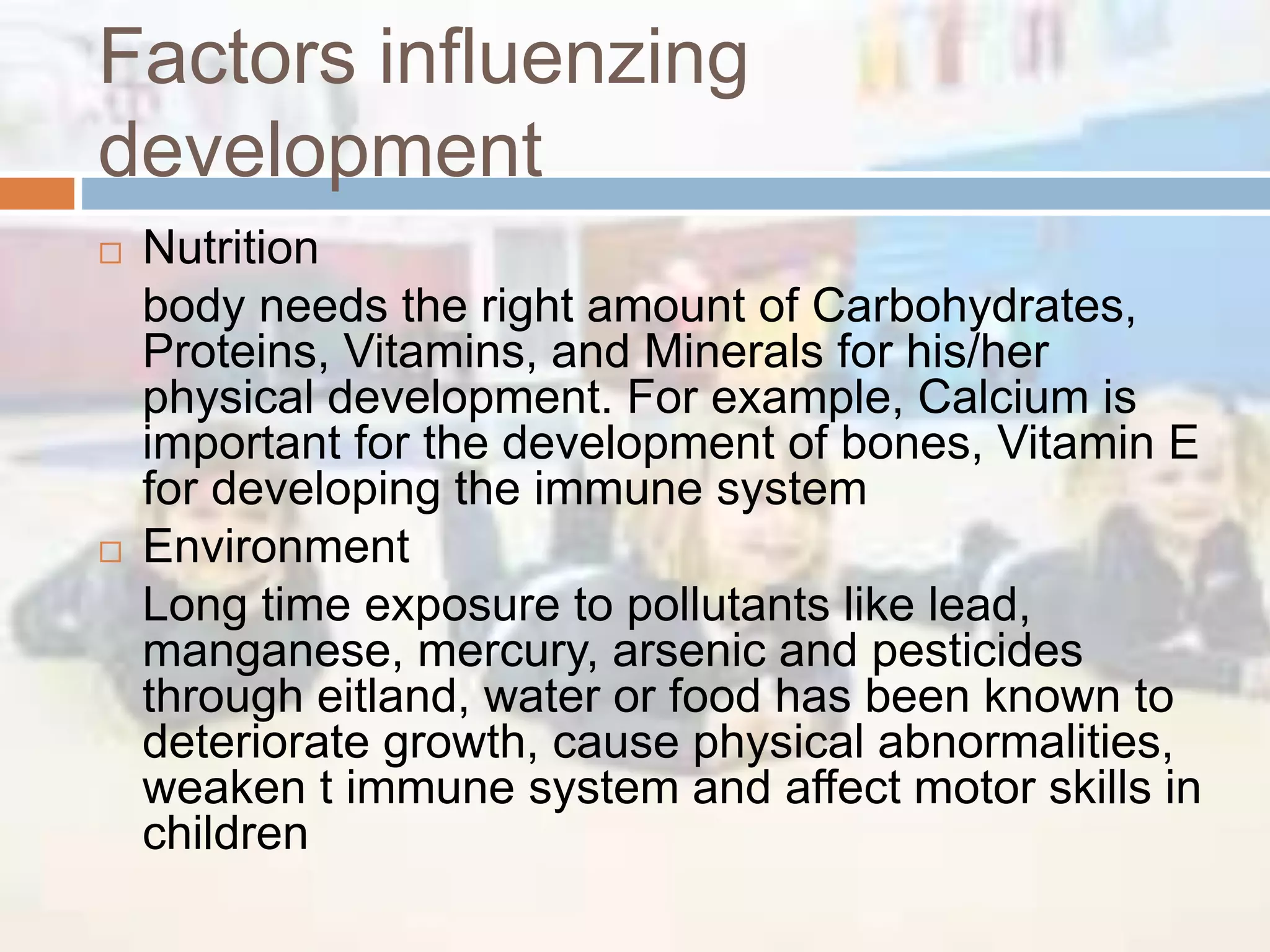 Factors influenzing development

Nutrition

body needs the right amount of Carbohydrates, Proteins, Vitamins, and Minerals for his/her physical development. For example, Calcium is important for the development of bones, Vitamin E for developing the immune system

Environment

Long time exposure to pollutants like lead, manganese, mercury, arsenic and pesticides through eitland, water or food has been known to deteriorate growth, cause physical abnormalities, weaken t immune system and affect motor skills in children